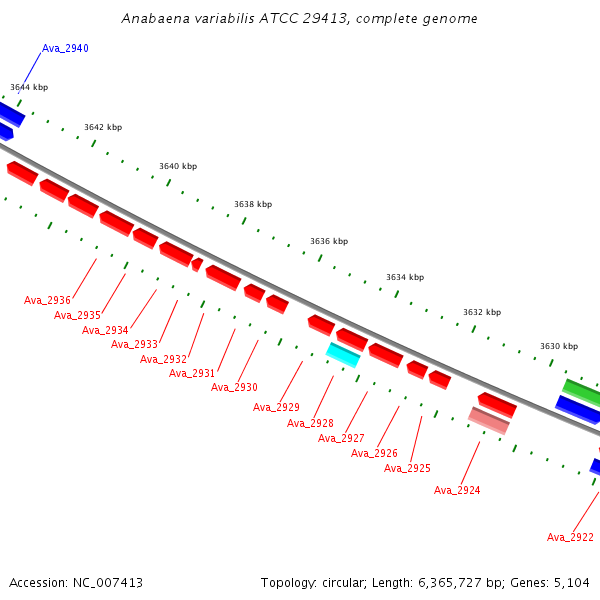 Anabaena variabilis ATCC 29413, complete genome

Ava_2940

3644 kbp

3642 kbp

3640 kbp

3638 kbp

3636 kbp

3634 kbp

3632 kbp

3630 kbp

Ava_2936

Ava_2935

Ava_2934

Ava_2933

Ava_2932

Ava_2931

Ava_2930

Ava_2929

Ava_2928

Ava_2927

Ava_2926

Ava_2925

Ava_2924

Ava_2922

Accession: NC_007413

Topology: circular; Length: 6,365,727 bp; Genes: 5,104